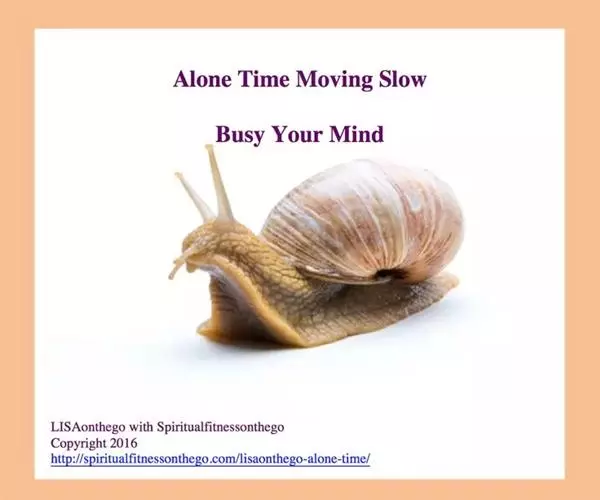 Alone Time Moving Slow

Busy Your Mind

LISAonthego with Spiritualfitnessonthego
Copyright 2016
http://spiritualfitnessonthego.com/lisaonthego-alone-time/